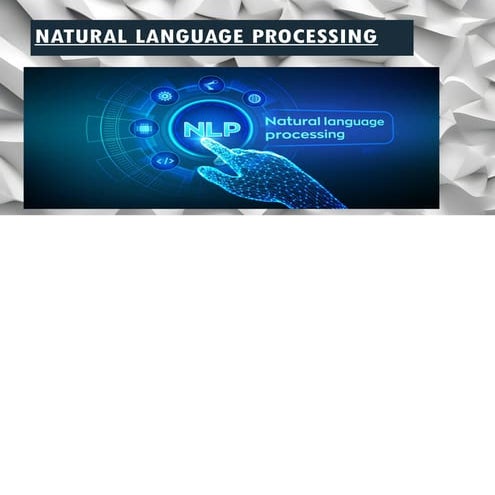 NATURAL LANGUAGE PROCESSING

NLP

Natural language processing

</>